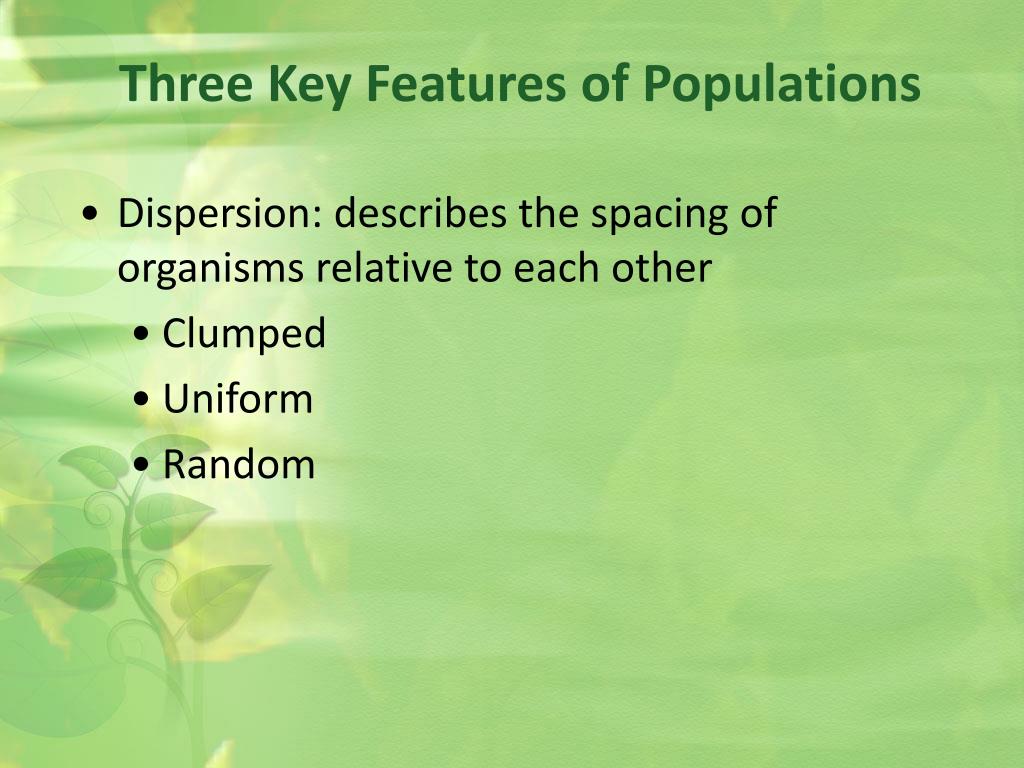 Three Key Features of Populations

• Dispersion: describes the spacing of organisms relative to each other

• Clumped
• Uniform
• Random